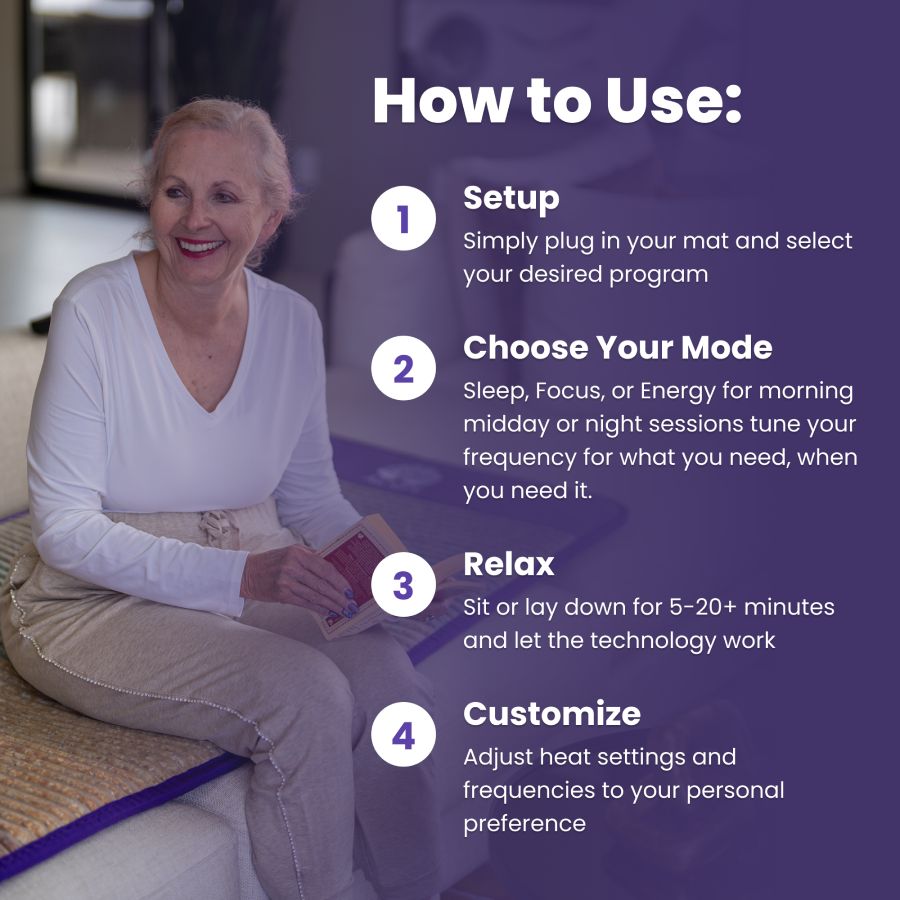 How to Use:

1
Setup
Simply plug in your mat and select your desired program

2
Choose Your Mode
Sleep, Focus, or Energy for morning midday or night sessions tune your frequency for what you need, when you need it.

3
Relax
Sit or lay down for 5-20+ minutes and let the technology work

4
Customize
Adjust heat settings and frequencies to your personal preference